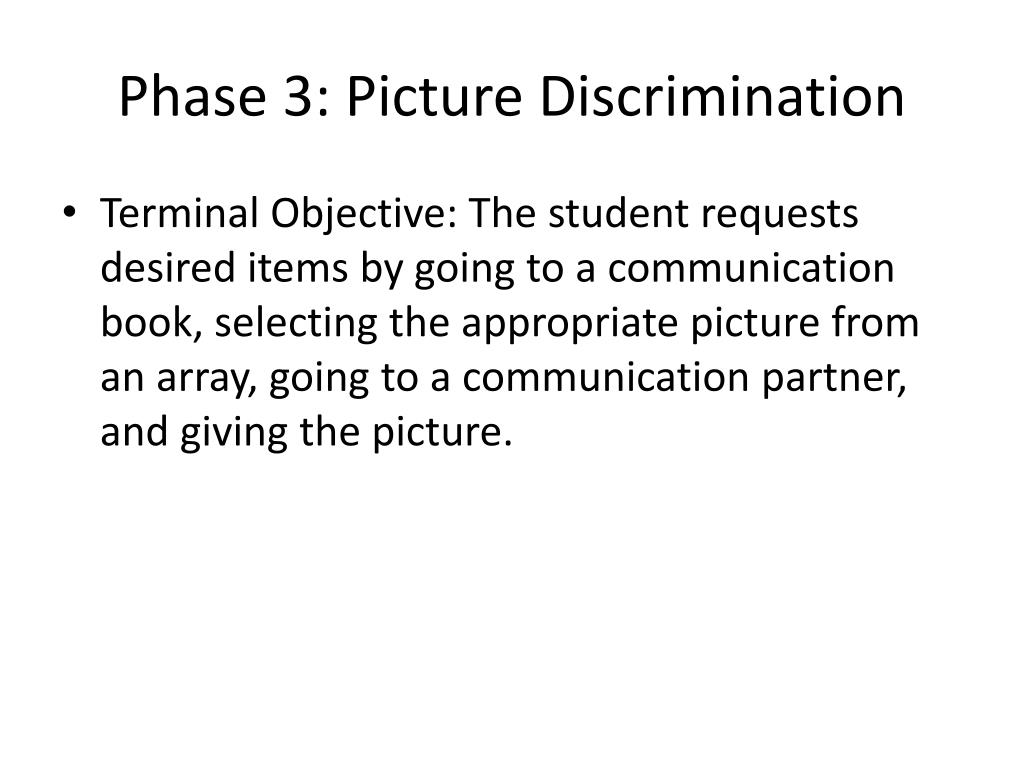 Phase 3: Picture Discrimination

• Terminal Objective: The student requests desired items by going to a communication book, selecting the appropriate picture from an array, going to a communication partner, and giving the picture.